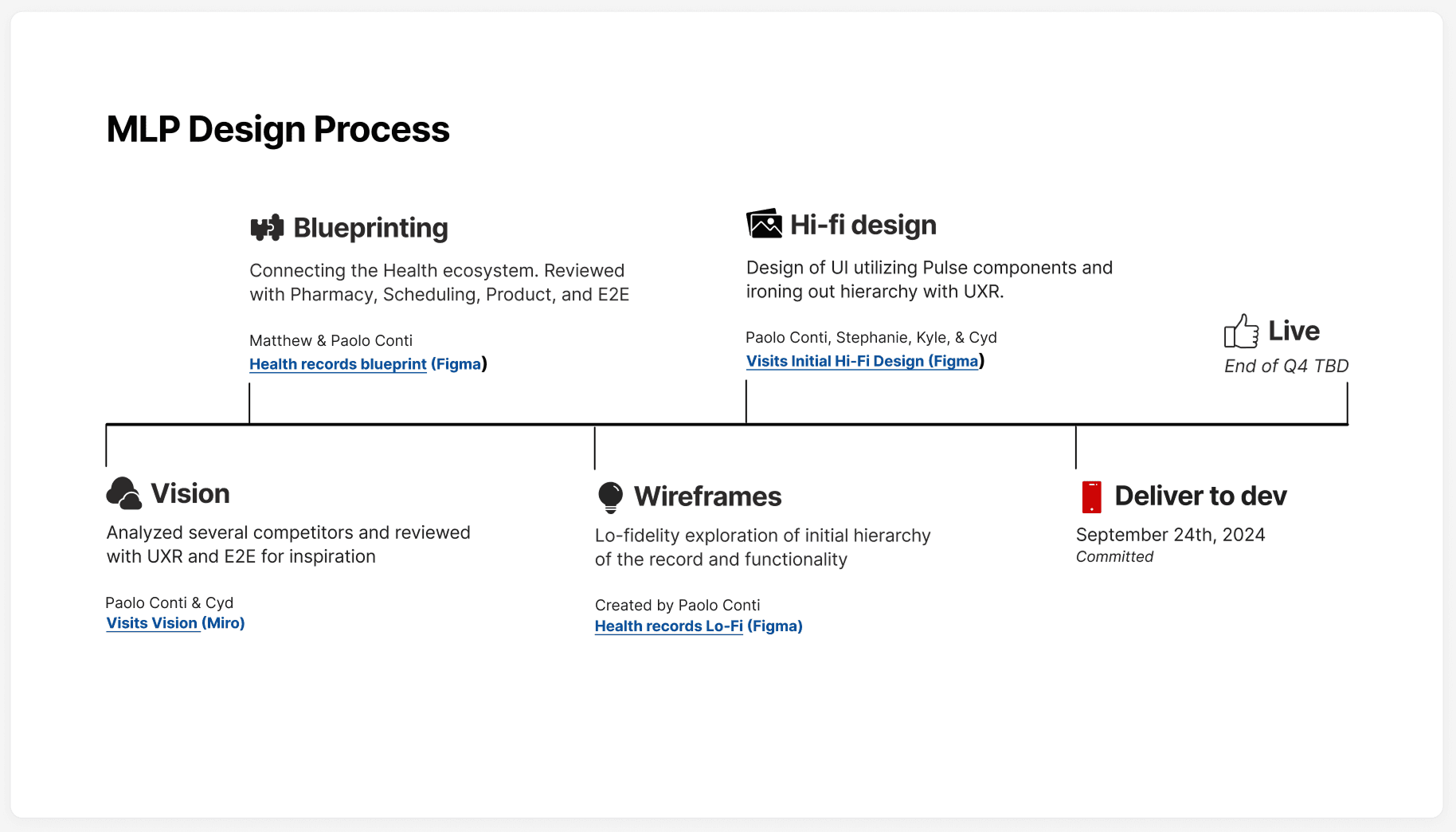 MLP Design Process

Blueprinting

Connecting the Health ecosystem. Reviewed with Pharmacy, Scheduling, Product, and E2E

Matthew & Paolo Conti
Health records blueprint (Figma)

Hi-fi design

Design of UI utilizing Pulse components and ironing out hierarchy with UXR.

Paolo Conti, Stephanie, Kyle, & Cyd
Visits Initial Hi-Fi Design (Figma)

Live

End of Q4 TBD

Vision

Analyzed several competitors and reviewed with UXR and E2E for inspiration

Paolo Conti & Cyd
Visits Vision (Miro)

Wireframes

Lo-fidelity exploration of initial hierarchy of the record and functionality

Created by Paolo Conti
Health records Lo-Fi (Figma)

Deliver to dev

September 24th, 2024
Committed